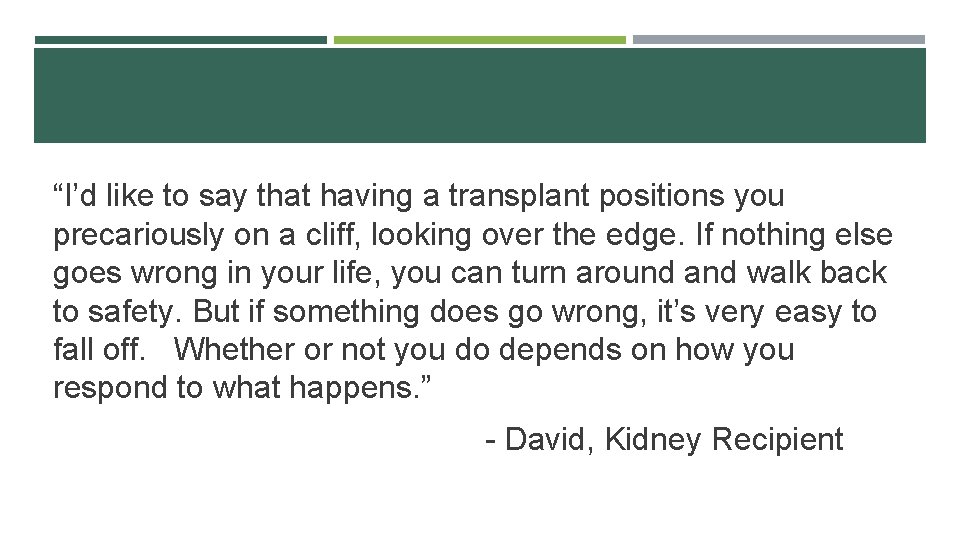 “I’d like to say that having a transplant positions you precariously on a cliff, looking over the edge. If nothing else goes wrong in your life, you can turn around and walk back to safety. But if something does go wrong, it’s very easy to fall off.   Whether or not you do depends on how you respond to what happens.”

- David, Kidney Recipient